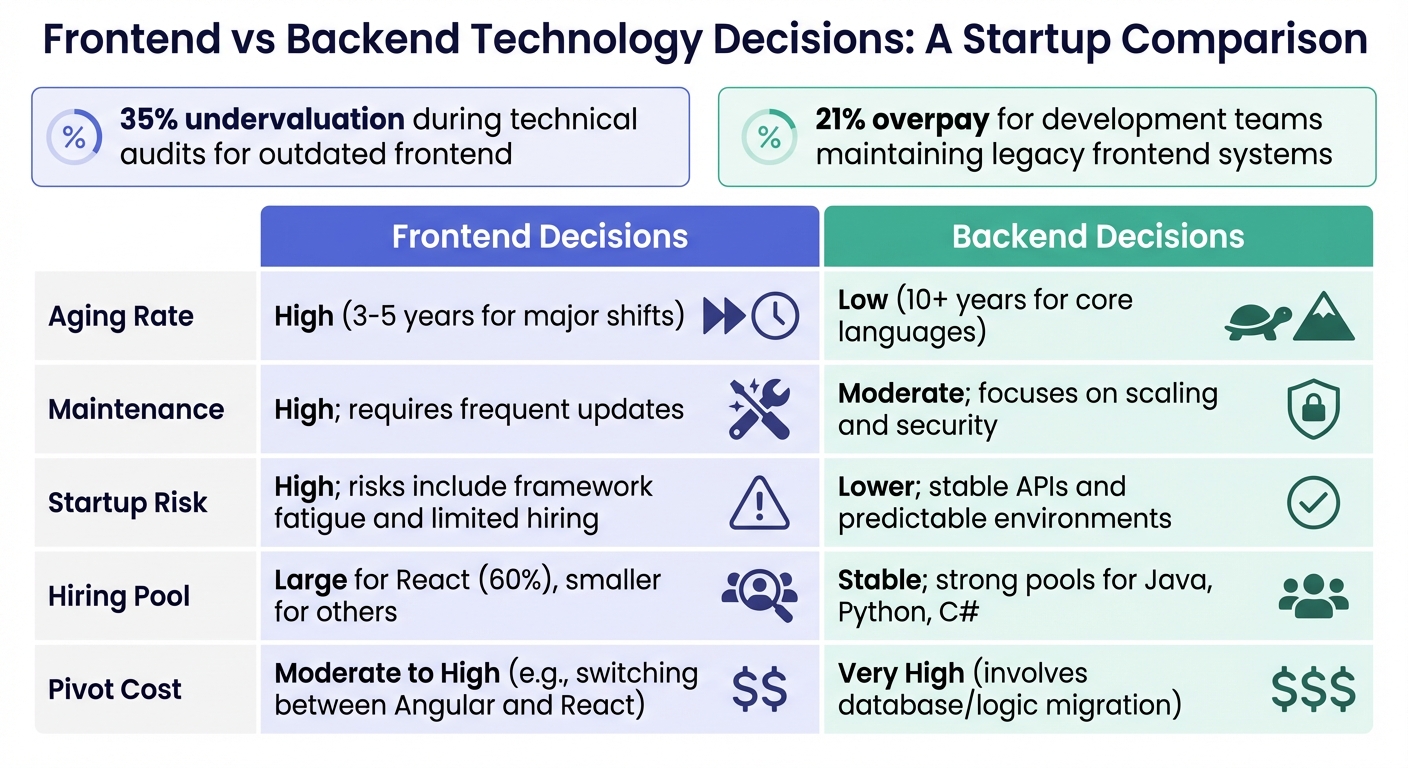 Frontend vs Backend Technology Decisions: A Startup Comparison

%
35% undervaluation during technical audits for outdated frontend

%
21% overpay for development teams maintaining legacy frontend systems

| | Frontend Decisions | Backend Decisions |
|---|---|---|
| Aging Rate | High (3-5 years for major shifts) | Low (10+ years for core languages) |
| Maintenance | High; requires frequent updates | Moderate; focuses on scaling and security |
| Startup Risk | High; risks include framework fatigue and limited hiring | Lower; stable APIs and predictable environments |
| Hiring Pool | Large for React (60%), smaller for others | Stable; strong pools for Java, Python, C# |
| Pivot Cost | Moderate to High (e.g., switching between Angular and React) $$ | Very High (involves database/logic migration) $$$ |